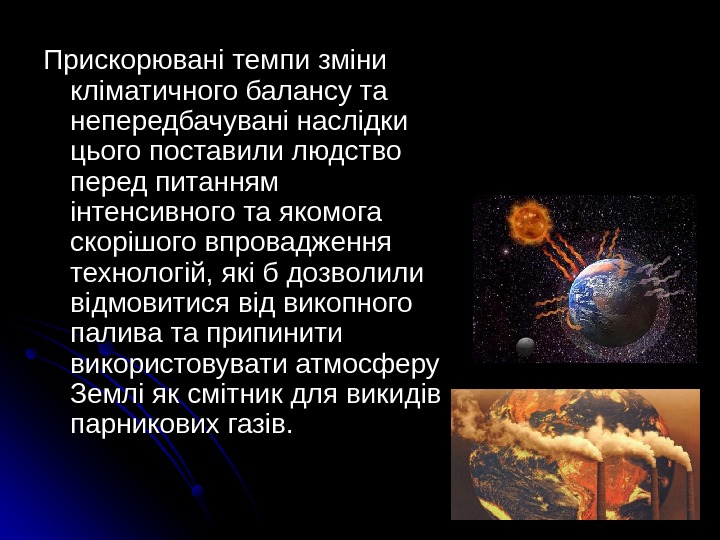 Прискорювані темпи зміни кліматичного балансу та непередбачувані наслідки цього поставили людство перед питанням інтенсивного та якомога скорішого впровадження технологій, які б дозволили відмовитися від викопного палива та припинити використовувати атмосферу Землі як смітник для викидів парникових газів.